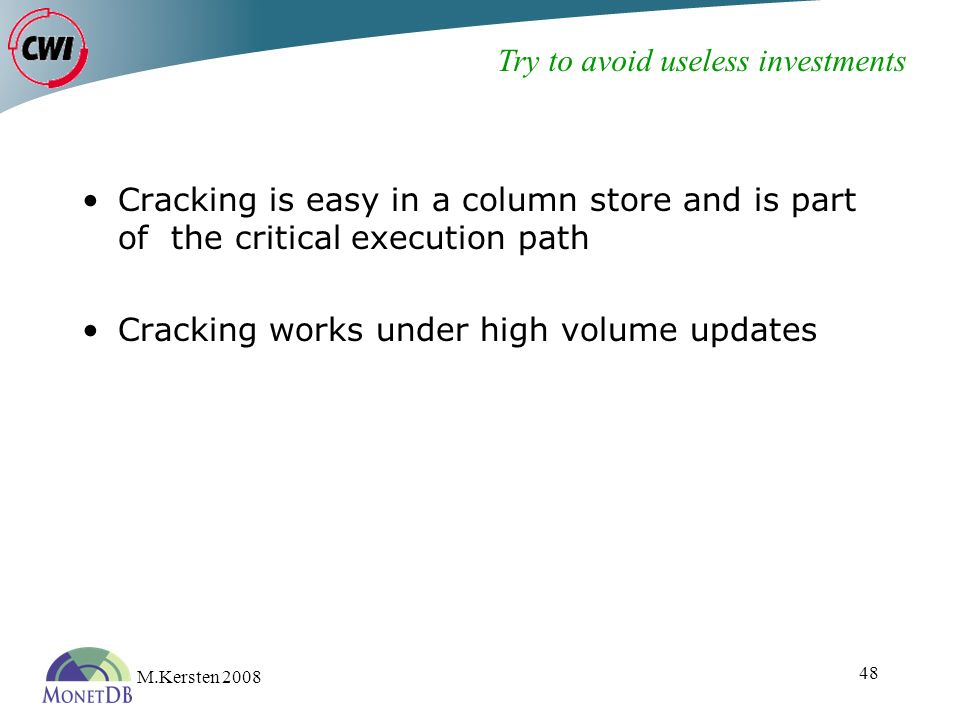 CWI

Try to avoid useless investments

• Cracking is easy in a column store and is part of the critical execution path

• Cracking works under high volume updates

MONETDB

M.Kersten 2008

48